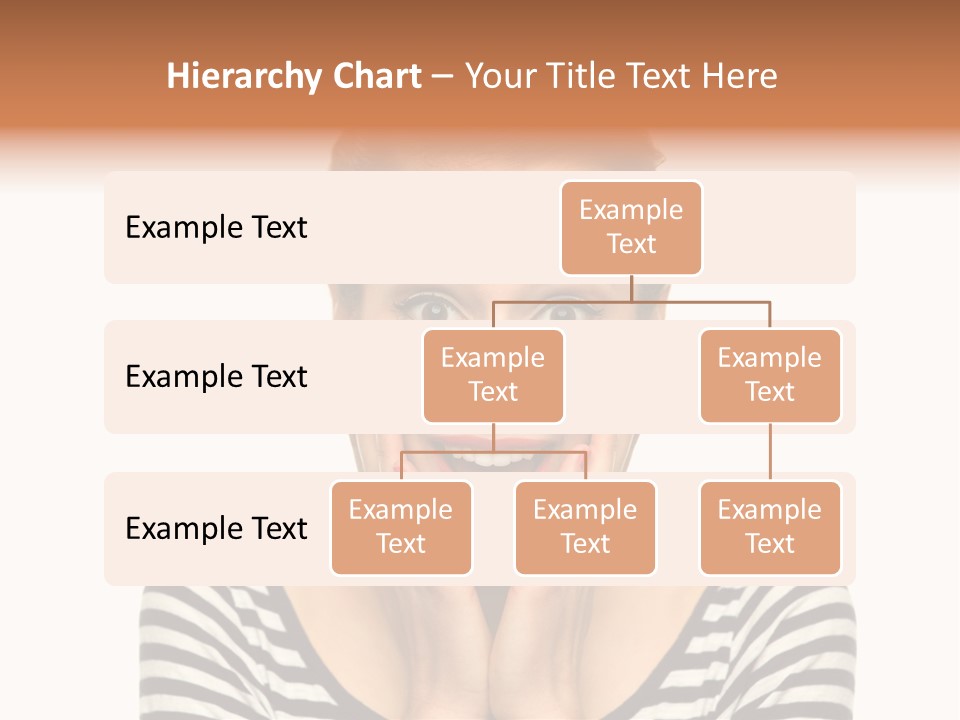 Hierarchy Chart – Your Title Text Here

Example Text

Example Text

Example Text

Example Text

Example Text

Example Text

Example Text

Example Text

Example Text